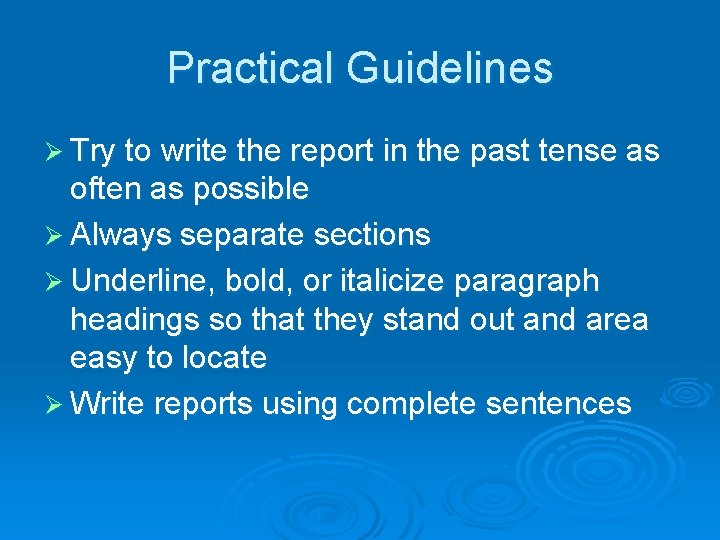 Practical Guidelines

➢ Try to write the report in the past tense as often as possible

➢ Always separate sections

➢ Underline, bold, or italicize paragraph headings so that they stand out and area easy to locate

➢ Write reports using complete sentences